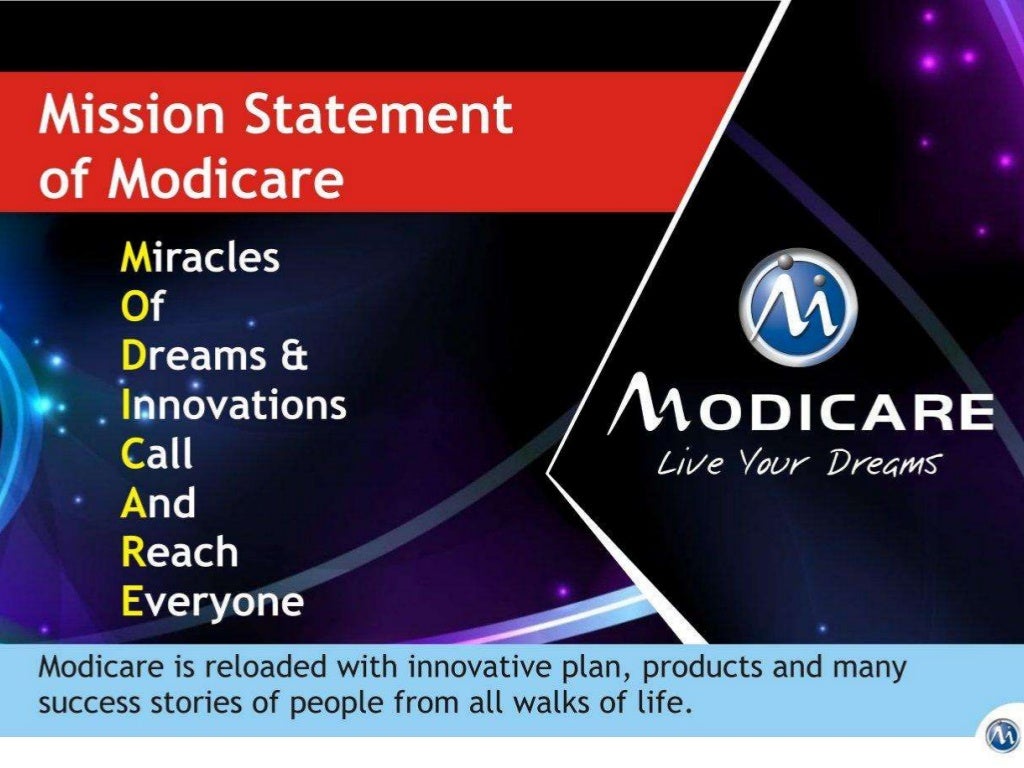 Mission Statement of Modicare

Miracles
Of
Dreams &
Innovations
Call
And
Reach
Everyone

MODICARE
Live Your Dreams

Modicare is reloaded with innovative plan, products and many success stories of people from all walks of life.